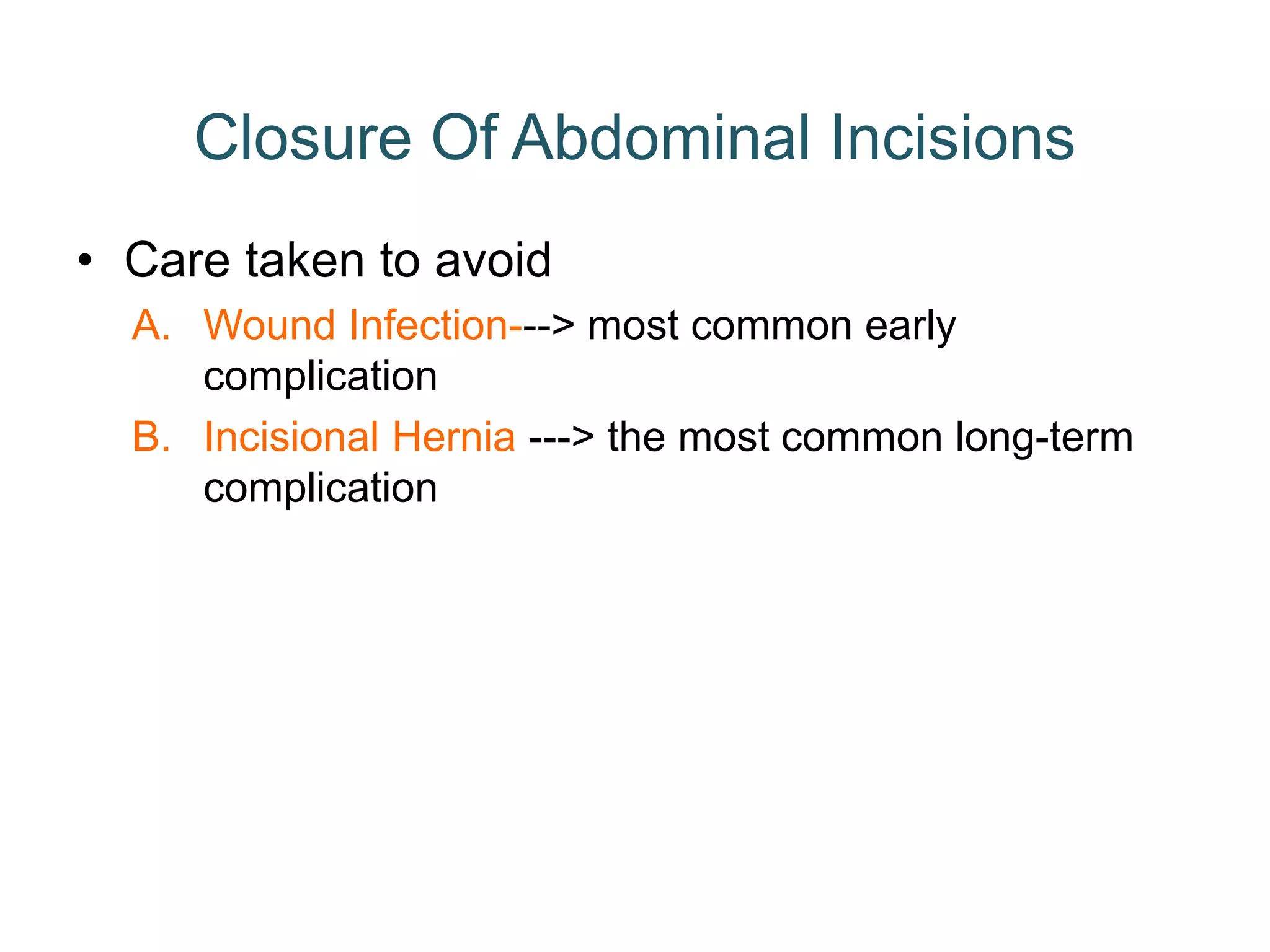 Closure Of Abdominal Incisions

• Care taken to avoid

A. Wound Infection---> most common early complication

B. Incisional Hernia ---> the most common long-term complication